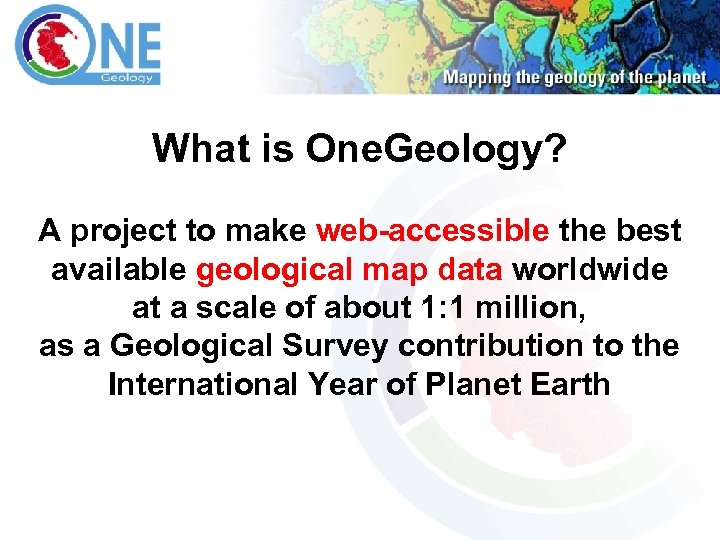 ONE
Geology

Mapping the geology of the planet

What is OneGeology?

A project to make web-accessible the best available geological map data worldwide at a scale of about 1:1 million, as a Geological Survey contribution to the International Year of Planet Earth